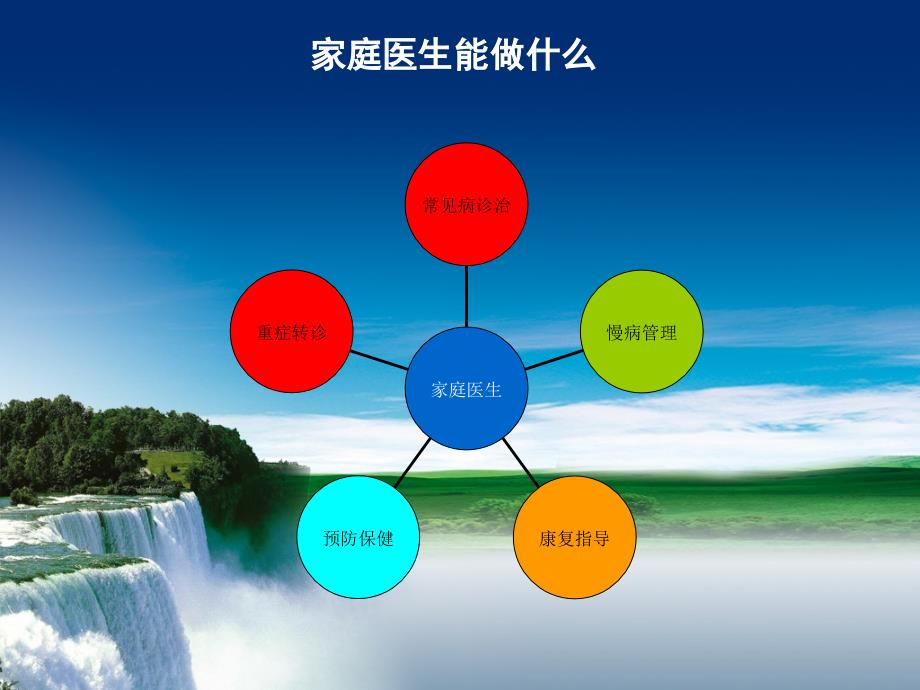 家庭医生能做什么

常见病诊治

重症转诊

慢病管理

家庭医生

预防保健

康复指导